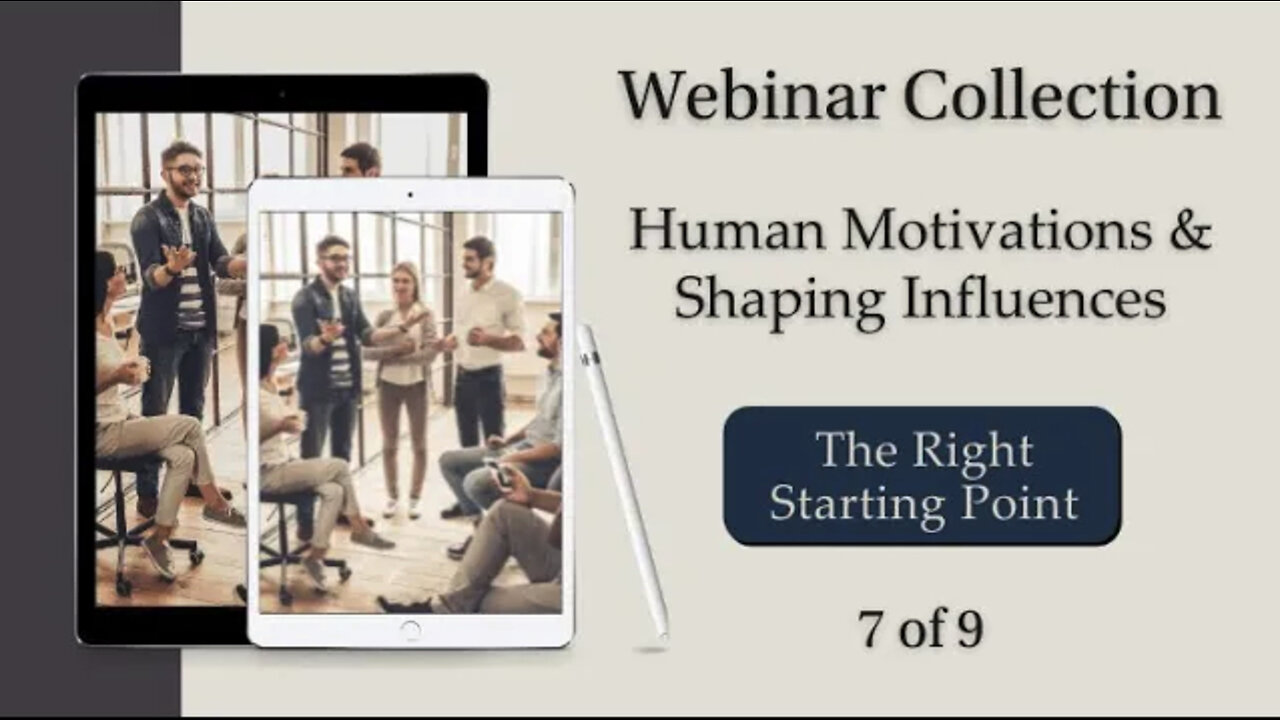 Webinar Collection

Human Motivations & Shaping Influences

The Right Starting Point

7 of 9